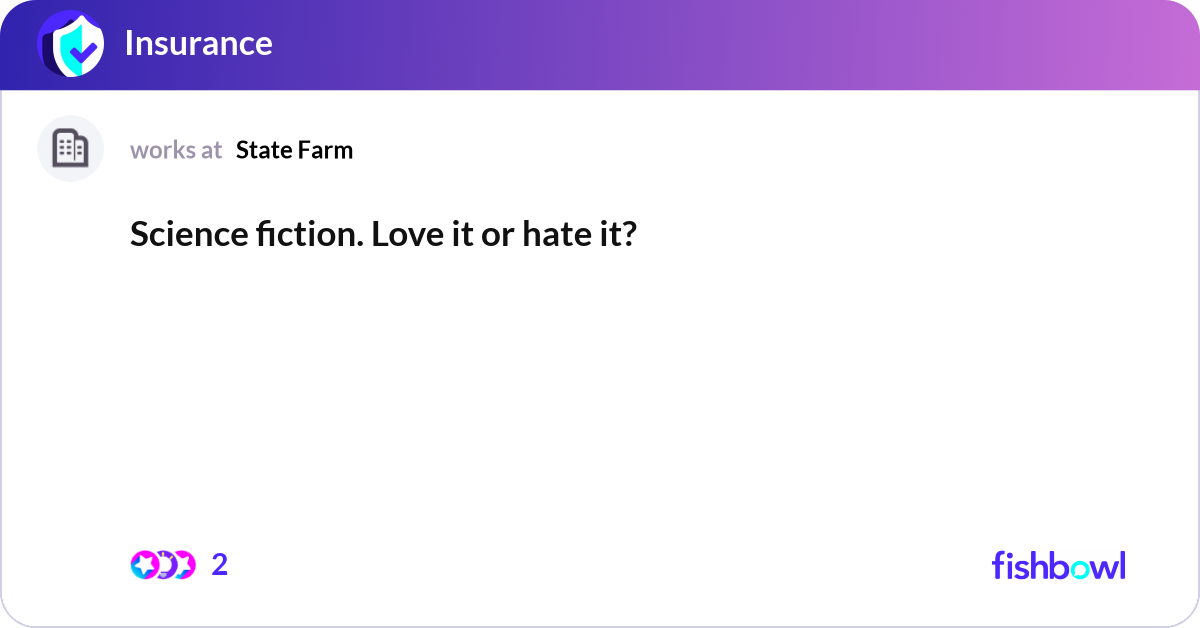 Insurance

works at State Farm

Science fiction. Love it or hate it?

2

fishbowl